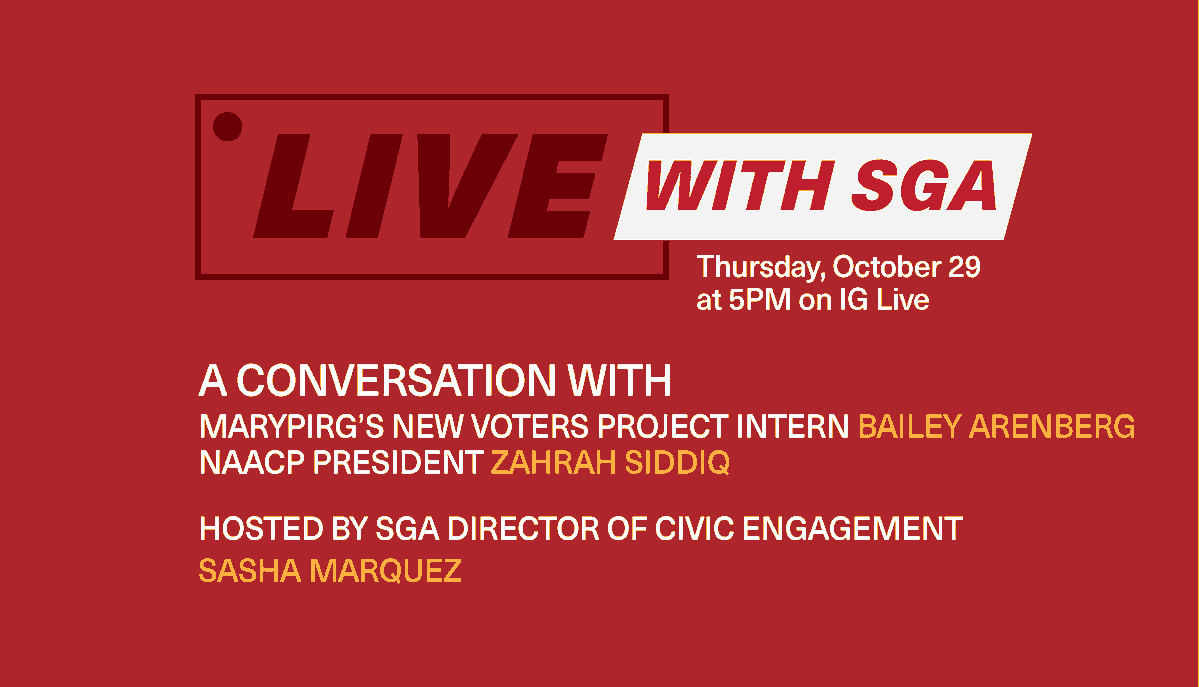 LIVE WITH SGA

Thursday, October 29
at 5PM on IG Live

A CONVERSATION WITH
MARYPIRG'S NEW VOTERS PROJECT INTERN BAILEY ARENBERG
NAACP PRESIDENT ZAHRAH SIDDIQ

HOSTED BY SGA DIRECTOR OF CIVIC ENGAGEMENT
SASHA MARQUEZ